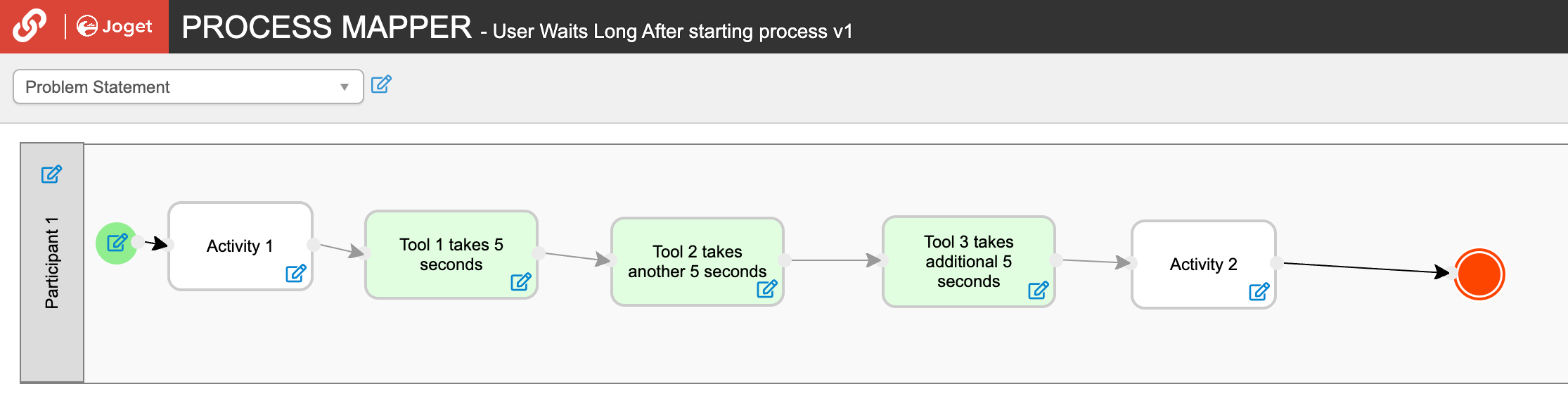 Joget PROCESS MAPPER - User Waits Long After starting process v1

Problem Statement

Participant 1

Activity 1

Tool 1 takes 5 seconds

Tool 2 takes another 5 seconds

Tool 3 takes additional 5 seconds

Activity 2